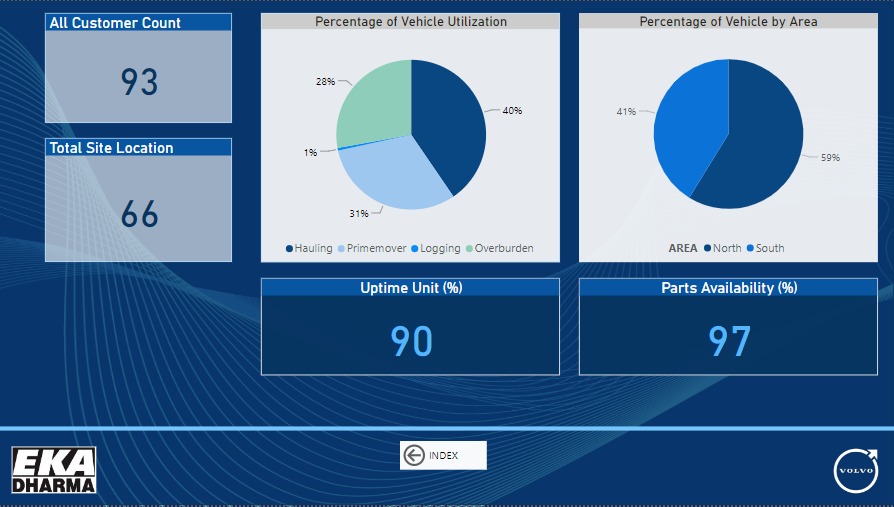 All Customer Count

93

Total Site Location

66

Percentage of Vehicle Utilization

28%

40%

1%

31%

Hauling Primemover Logging Overburden

Percentage of Vehicle by Area

41%

59%

AREA North South

Uptime Unit (%)

90

Parts Availability (%)

97

EKA DHARMA

INDEX

VOLVO